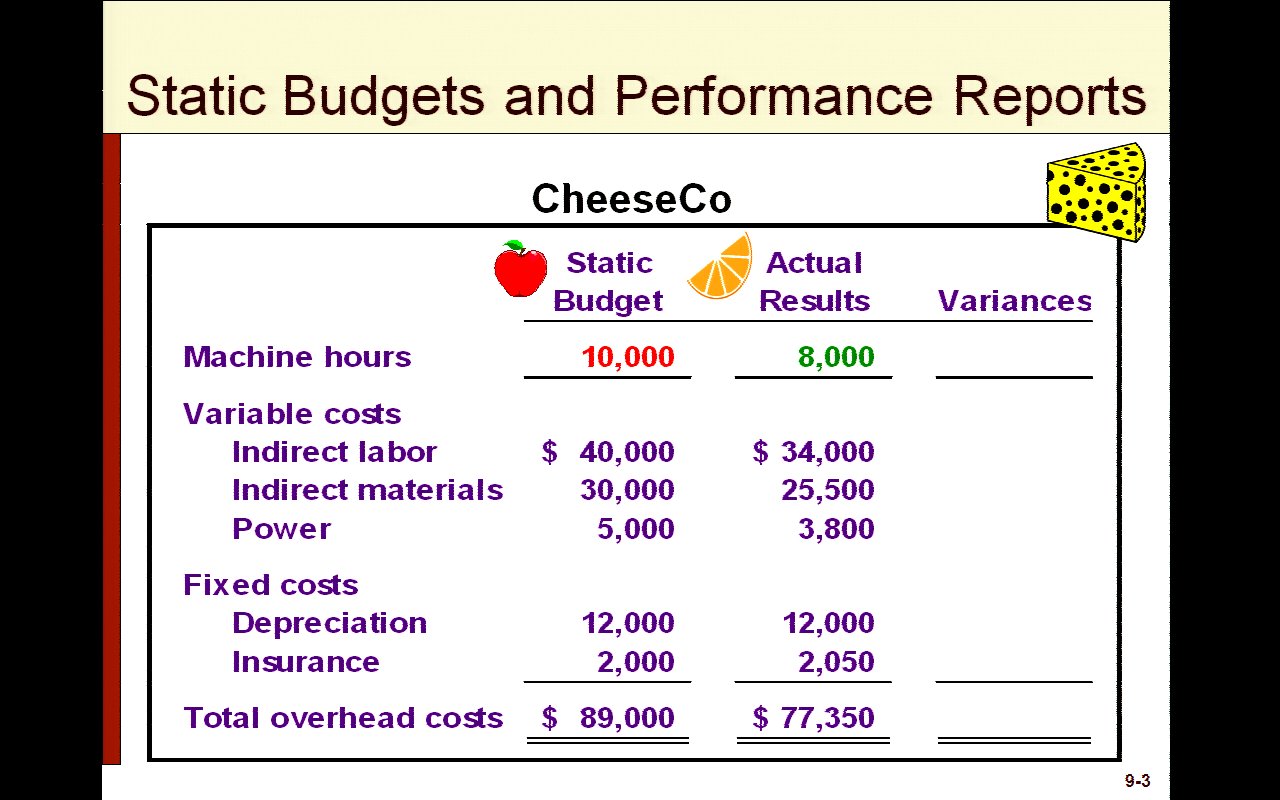 Static Budgets and Performance Reports

CheeseCo

|  | Static Budget | Actual Results | Variances |
|---|---|---|---|
| Machine hours | 10,000 | 8,000 |  |
| Variable costs |  |  |  |
| Indirect labor | $ 40,000 | $ 34,000 |  |
| Indirect materials | 30,000 | 25,500 |  |
| Power | 5,000 | 3,800 |  |
| Fixed costs |  |  |  |
| Depreciation | 12,000 | 12,000 |  |
| Insurance | 2,000 | 2,050 |  |
| Total overhead costs | $ 89,000 | $ 77,350 |  |

9-3